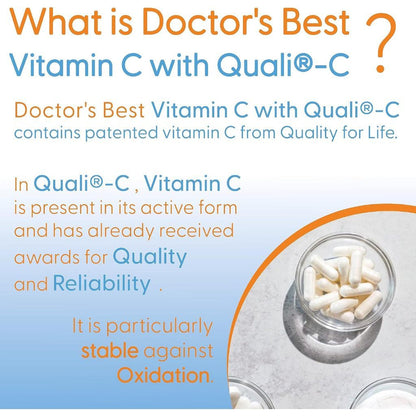 What is Doctor's Best Vitamin C with Quali®-C ?

Doctor's Best Vitamin C with Quali®-C contains patented vitamin C from Quality for Life.

In Quali®-C , Vitamin C is present in its active form and has already received awards for Quality and Reliability .

It is particularly stable against Oxidation.